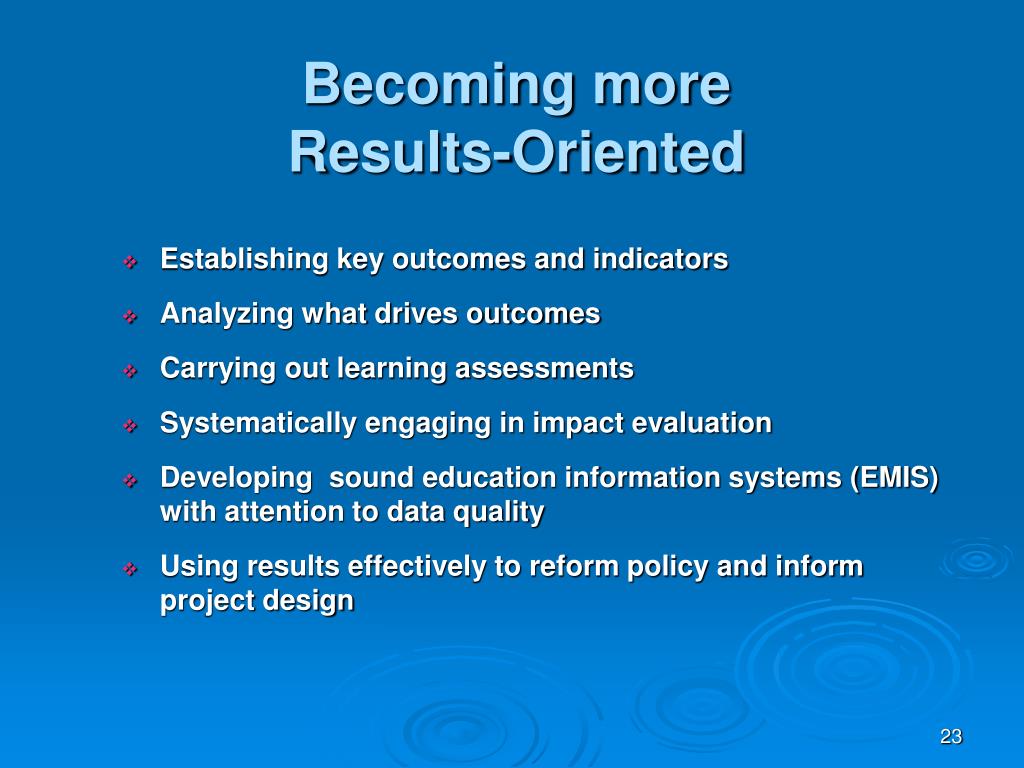 Becoming more Results-Oriented

❖ Establishing key outcomes and indicators
❖ Analyzing what drives outcomes
❖ Carrying out learning assessments
❖ Systematically engaging in impact evaluation
❖ Developing  sound education information systems (EMIS) with attention to data quality
❖ Using results effectively to reform policy and inform project design

23